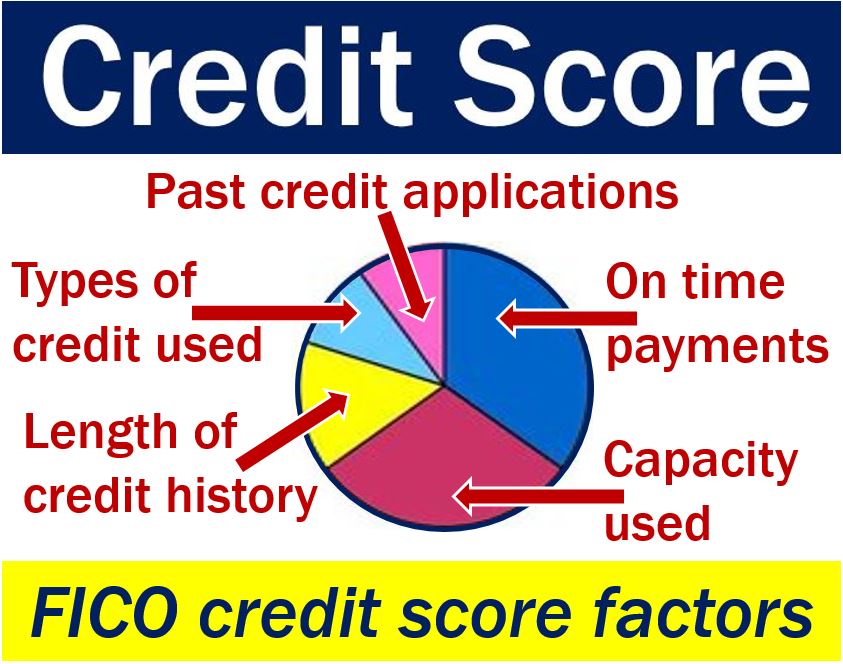 Credit Score

Past credit applications

Types of credit used

On time payments

Length of credit history

Capacity used

FICO credit score factors